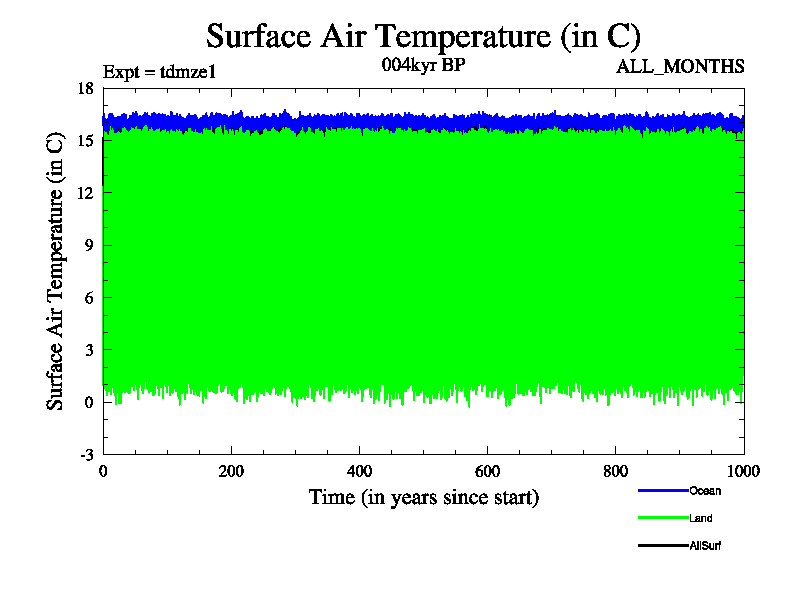 Surface Air Temperature (in C)

Expt = tdmze1

004kyr BP

ALL_MONTHS

Surface Air Temperature (in C)

18
15
12
9
6
3
0
-3

0
200
400
600
800
1000

Time (in years since start)

Ocean
Land
AllSurf